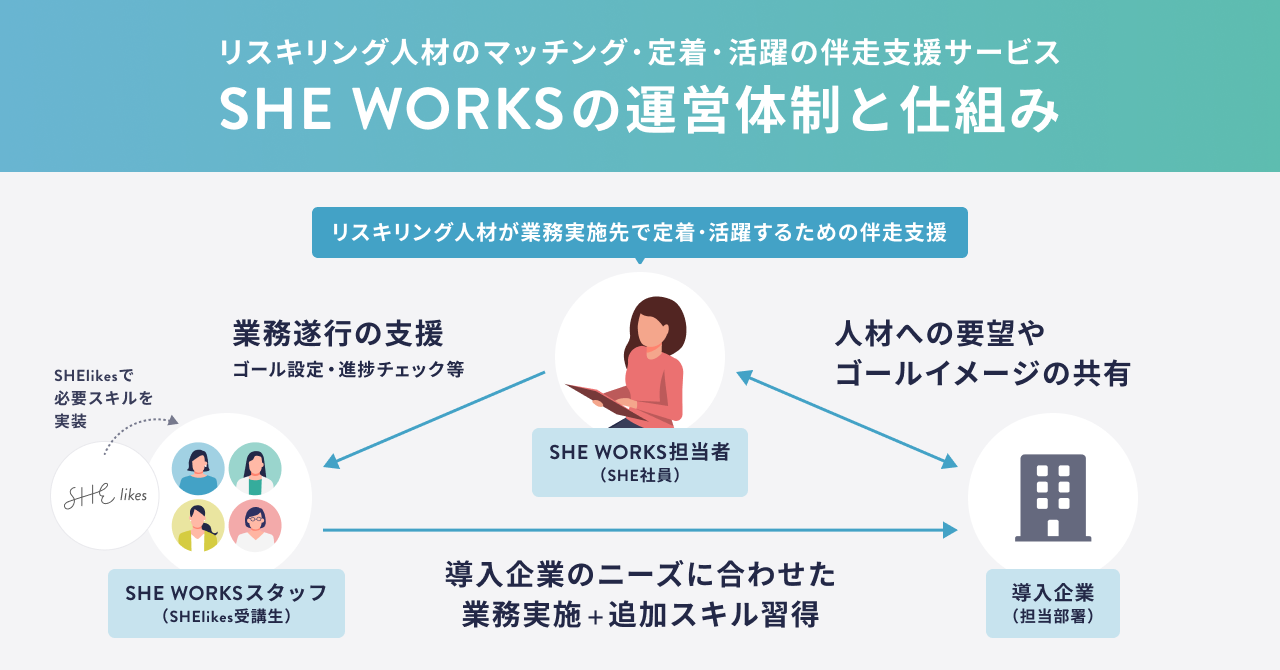 リスキリング人材のマッチング・定着・活躍の伴走支援サービス
SHE WORKSの運営体制と仕組み

リスキリング人材が業務実施先で定着・活躍するための伴走支援

業務遂行の支援
ゴール設定・進捗チェック等

人材への要望や
ゴールイメージの共有

SHElikesで
必要スキルを
実装

SHE likes

SHE WORKS担当者
（SHE社員）

SHE WORKSスタッフ
（SHElikes受講生）

導入企業のニーズに合わせた
業務実施＋追加スキル習得

導入企業
（担当部署）